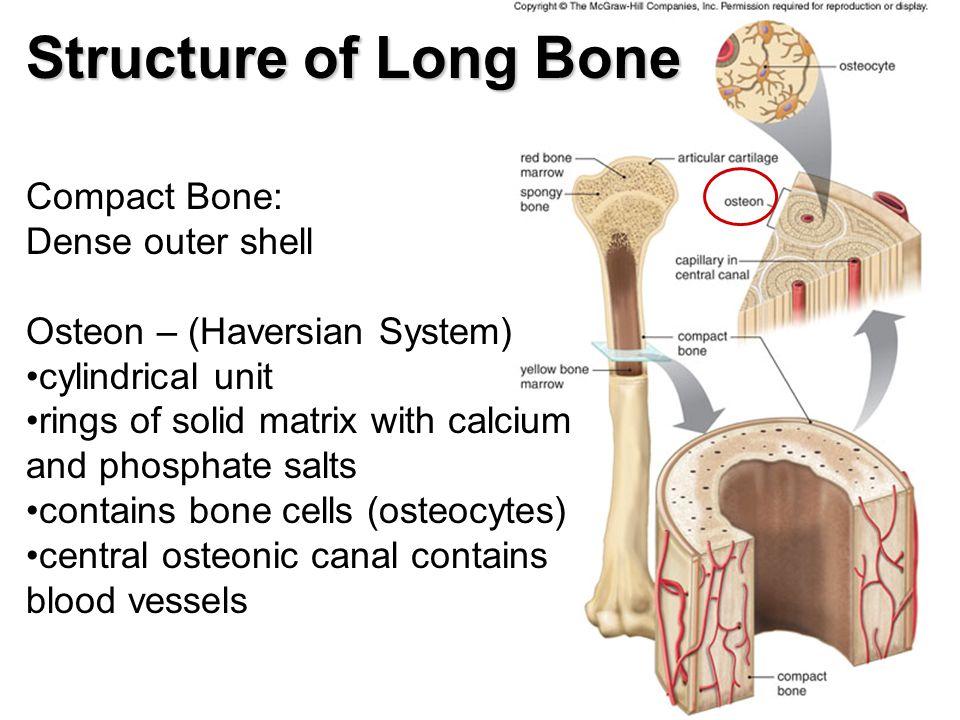 Copyright © The McGraw-Hill Companies, Inc. Permission required for reproduction or display.

Structure of Long Bone

Compact Bone:
Dense outer shell

Osteon – (Haversian System)
•cylindrical unit
•rings of solid matrix with calcium and phosphate salts
•contains bone cells (osteocytes)
•central osteonic canal contains blood vessels

osteocyte
red bone marrow
articular cartilage
spongy bone
osteon
capillary in central canal
compact bone
yellow bone marrow
compact bone